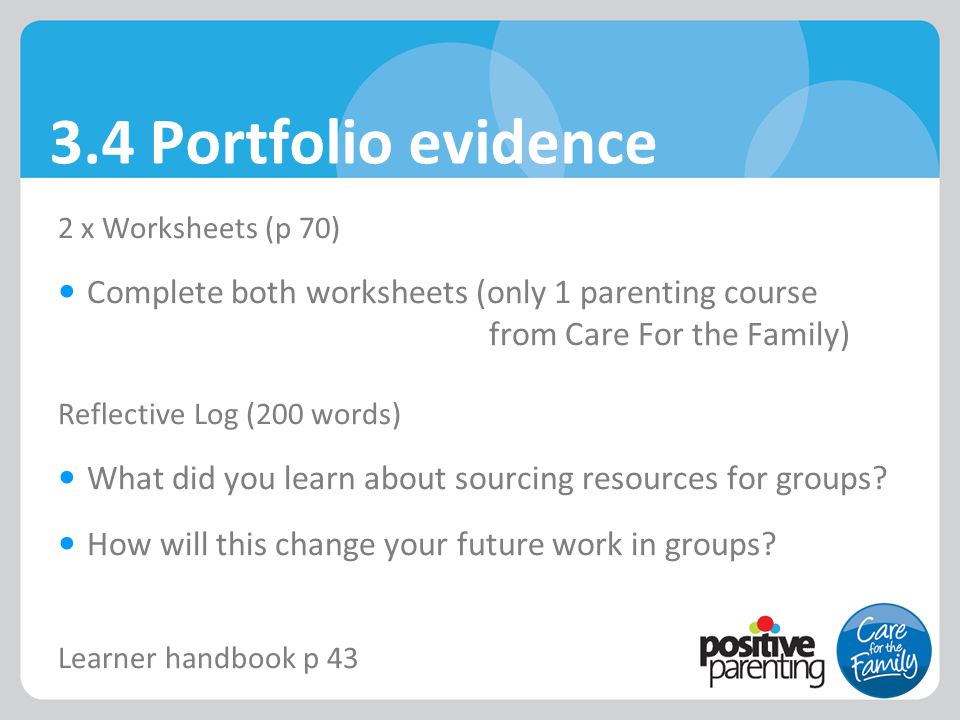 3.4 Portfolio evidence

2 x Worksheets (p 70)

• Complete both worksheets (only 1 parenting course from Care For the Family)

Reflective Log (200 words)

• What did you learn about sourcing resources for groups?

• How will this change your future work in groups?

Learner handbook p 43

positive parenting

Care for the Family